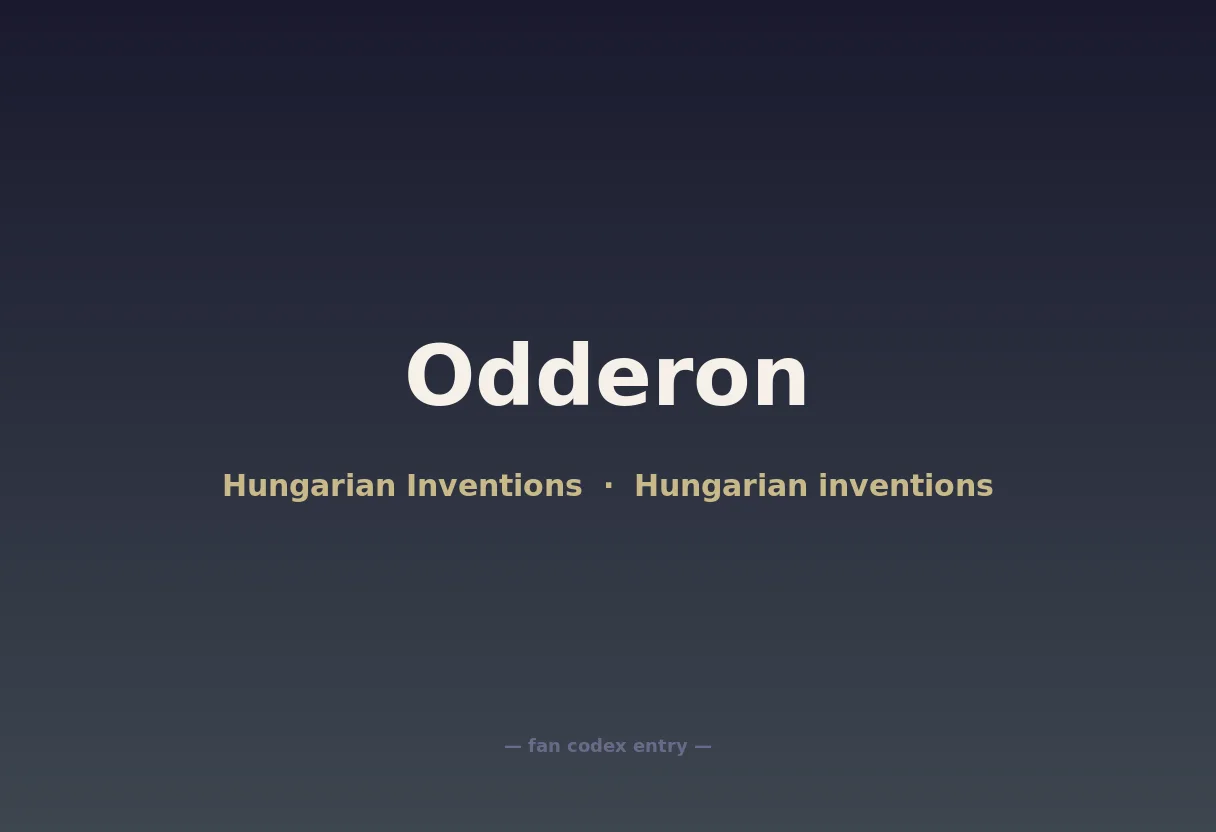 Odderon

Hungarian Inventions · Hungarian inventions

— fan codex entry —